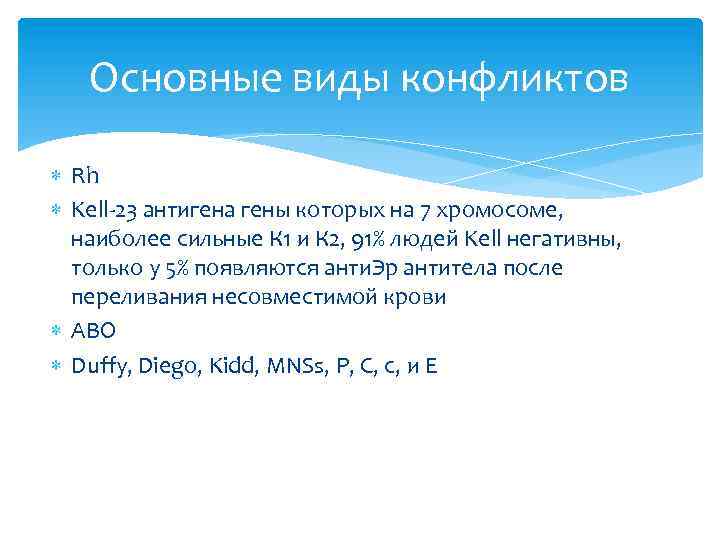 Основные виды конфликтов

Rh

Kell-23 антигена гены которых на 7 хромосоме, наиболее сильные К1 и К2, 91% людей Kell негативны, только у 5% появляются антиЭр антитела после переливания несовместимой крови

АВО

Duffy, Diego, Kidd, MNSs, P, C, c, и E